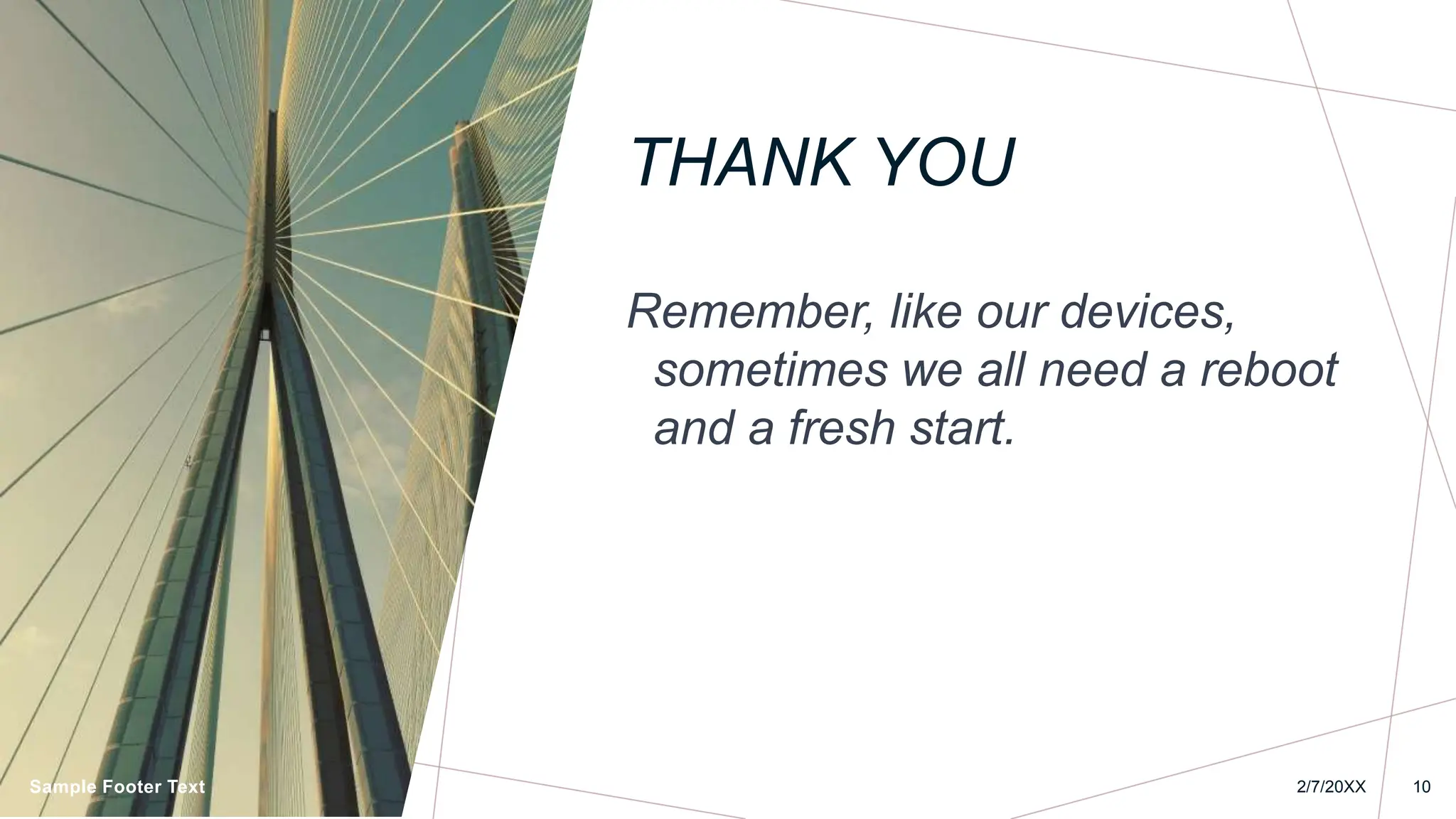 THANK YOU

Remember, like our devices, sometimes we all need a reboot and a fresh start.

Sample Footer Text

2/7/20XX

10